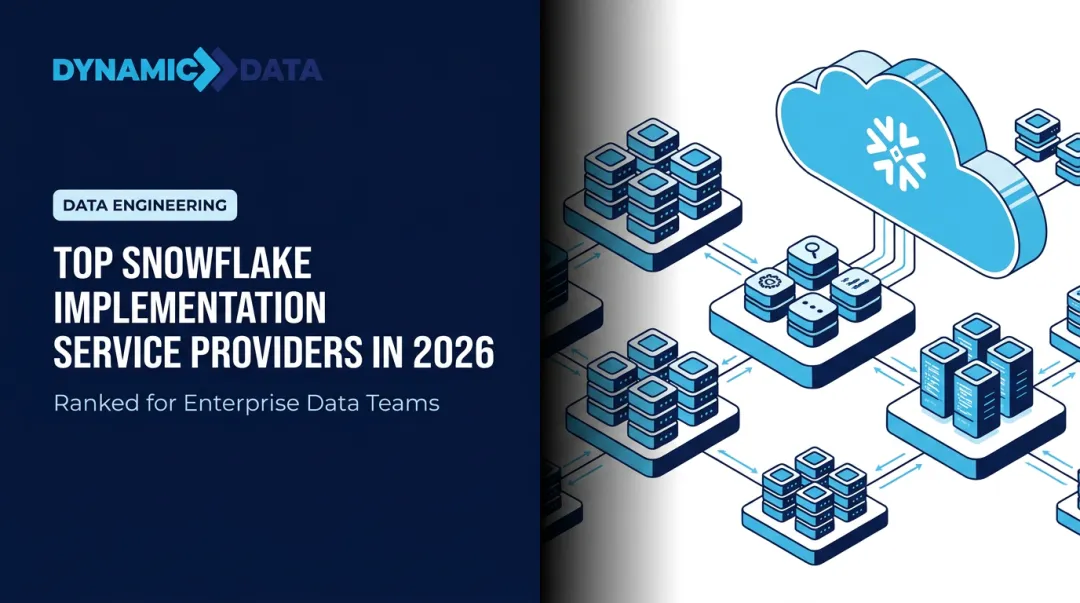 DYNAMIC DATA

DATA ENGINEERING

TOP SNOWFLAKE IMPLEMENTATION SERVICE PROVIDERS IN 2026

Ranked for Enterprise Data Teams